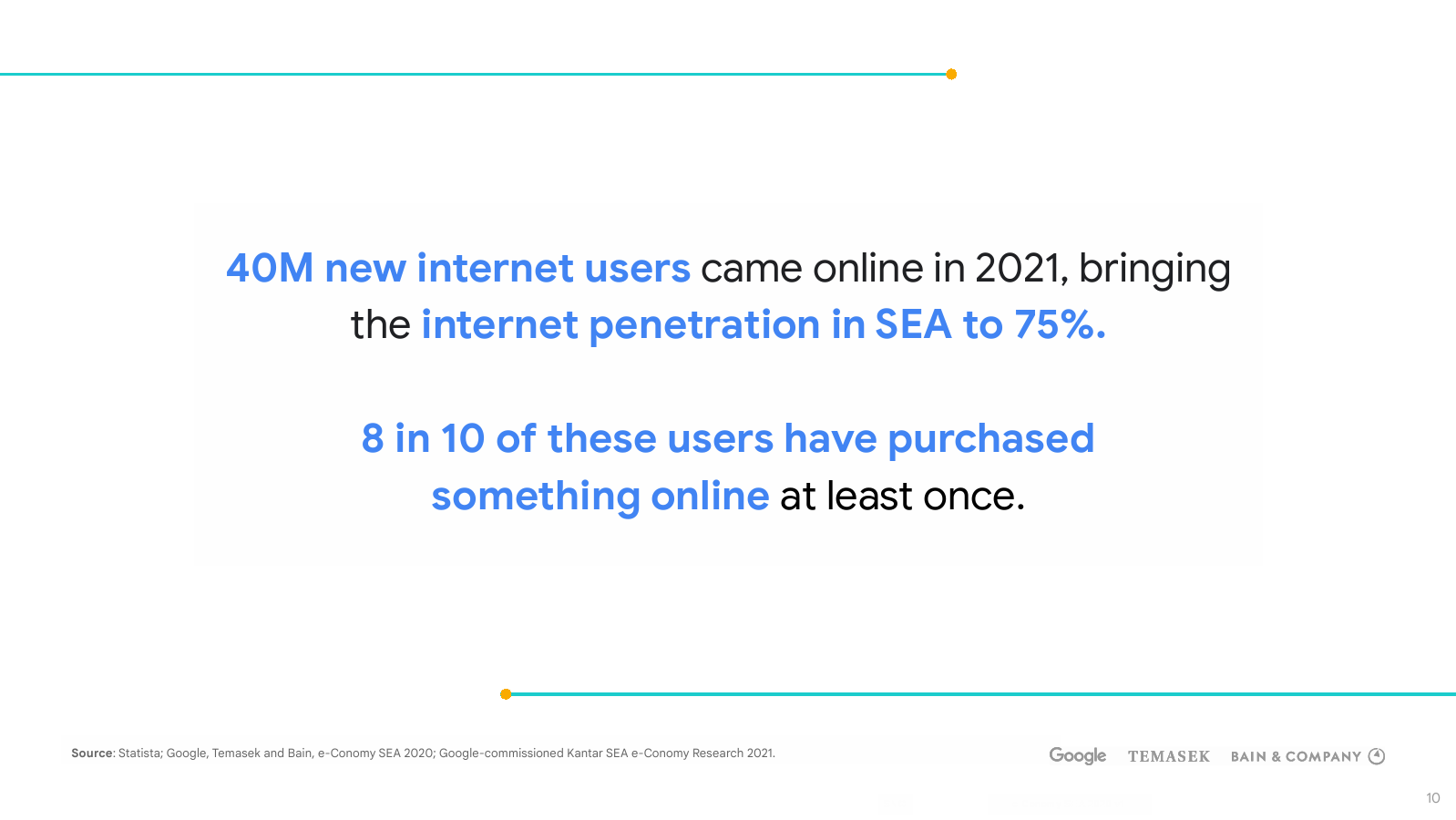 40M new internet users came online in 2021, bringing the internet penetration in SEA to 75%.

8 in 10 of these users have purchased something online at least once.

Source: Statista; Google, Temasek and Bain, e-Conomy SEA 2020; Google-commissioned Kantar SEA e-Conomy Research 2021.

Google TEMASEK BAIN & COMPANY

10